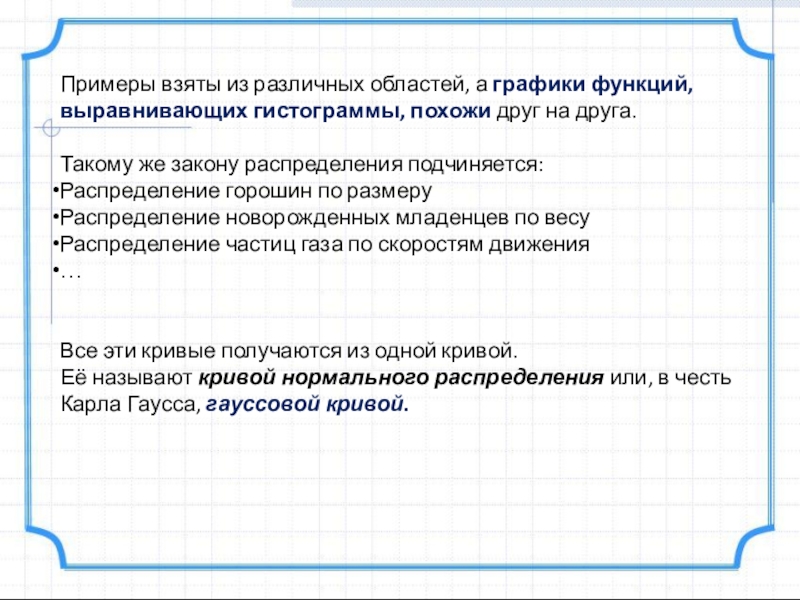 Примеры взяты из различных областей, а графики функций, выравнивающих гистограммы, похожи друг на друга.

Такому же закону распределения подчиняется:
•Распределение горошин по размеру
•Распределение новорожденных младенцев по весу
•Распределение частиц газа по скоростям движения
•…

Все эти кривые получаются из одной кривой.
Её называют кривой нормального распределения или, в честь Карла Гаусса, гауссовой кривой.